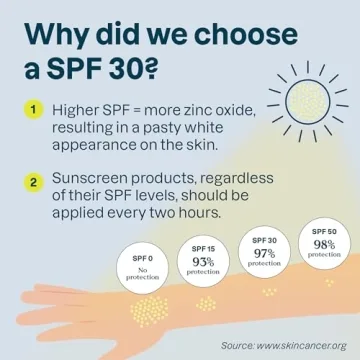 Why did we choose a SPF 30?

1 Higher SPF = more zinc oxide, resulting in a pasty white appearance on the skin.

2 Sunscreen products, regardless of their SPF levels, should be applied every two hours.

SPF 0
No protection

SPF 15
93%
protection

SPF 30
97%
protection

SPF 50
98%
protection

Source: www.skincancer.org